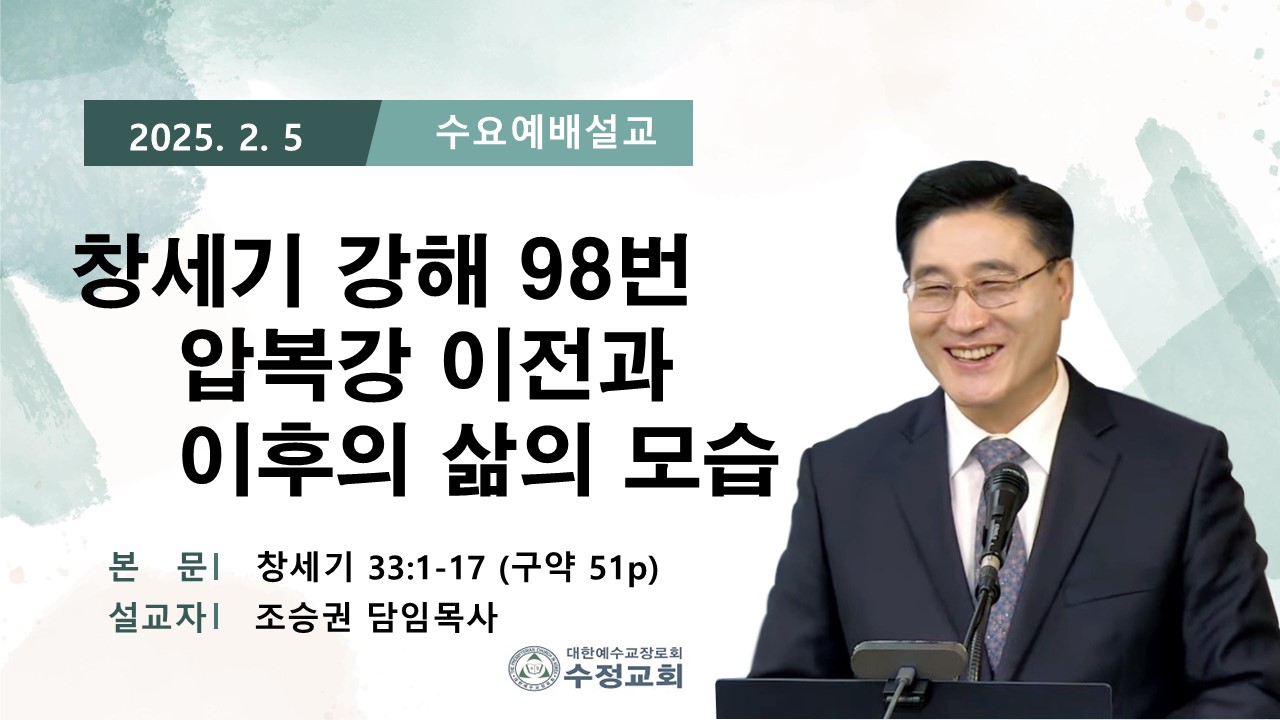 2025. 2. 5 수요예배설교

창세기 강해 98번
압복강 이전과
이후의 삶의 모습

본 문| 창세기 33:1-17 (구약 51p)
설교자| 조승권 담임목사

대한예수교장로회
수정교회